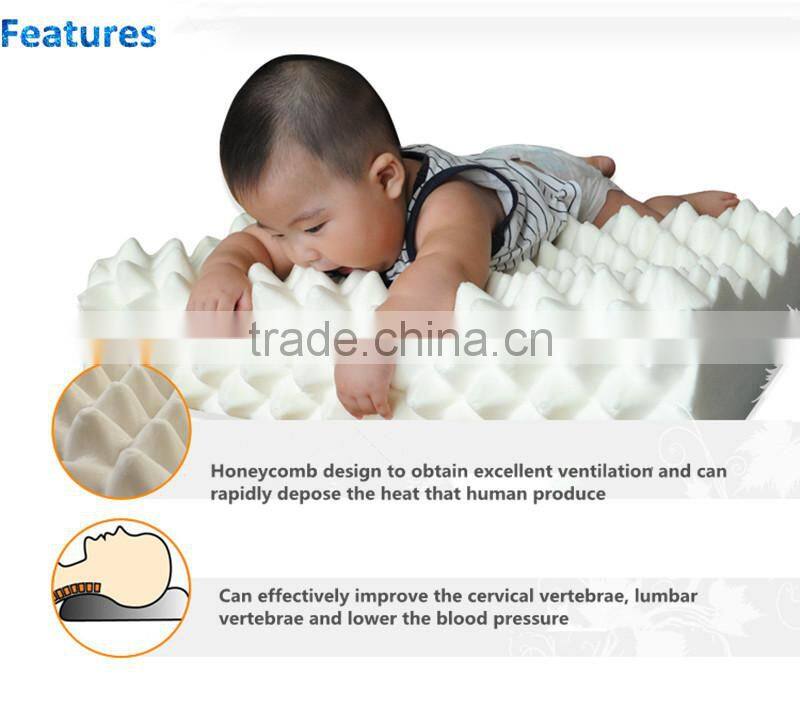 Features

trade.china.cn

Honeycomb design to obtain excellent ventilation and can rapidly depose the heat that human produce

Can effectively improve the cervical vertebrae, lumbar vertebrae and lower the blood pressure